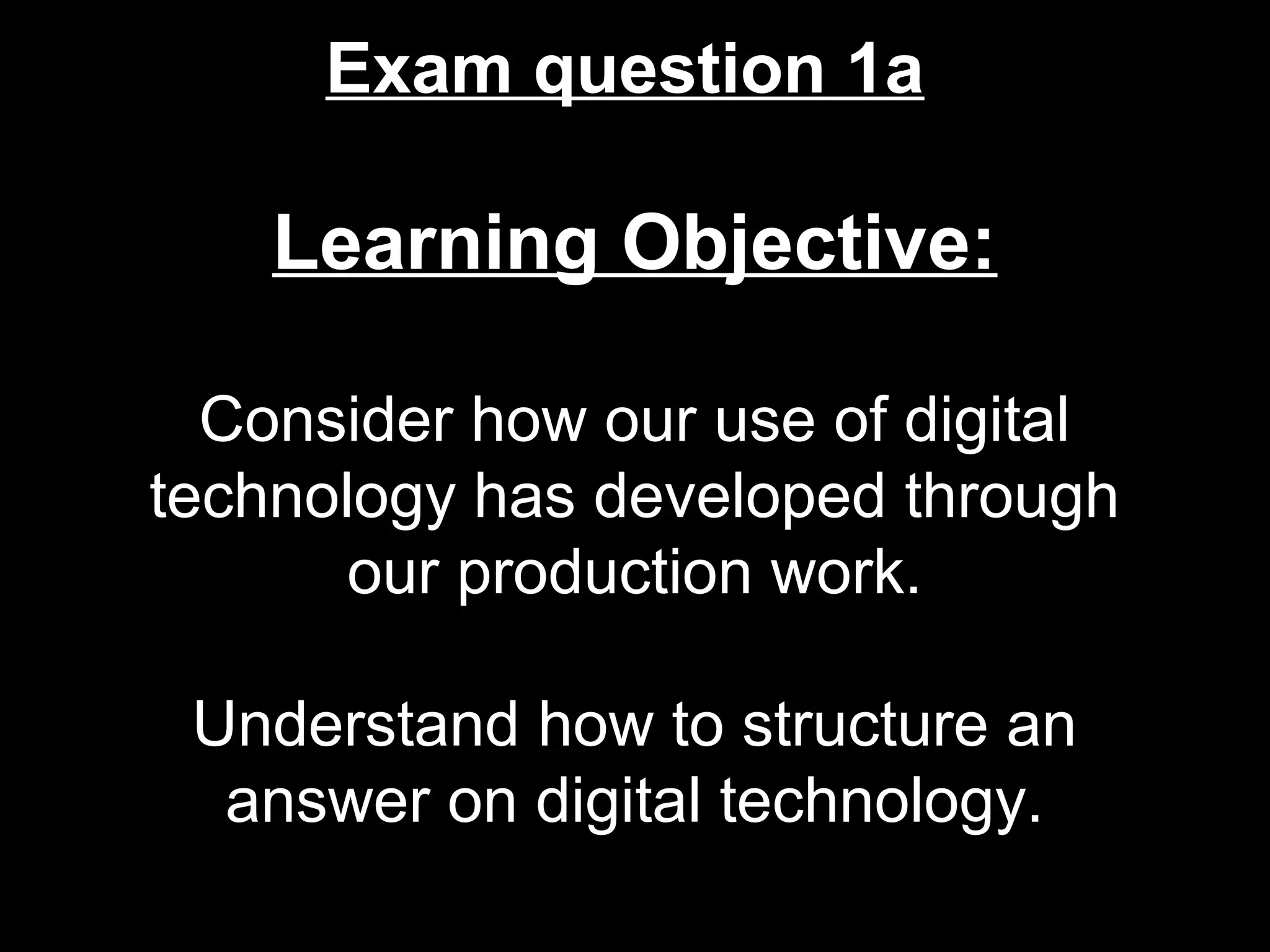 Exam question 1a

Learning Objective:

Consider how our use of digital technology has developed through our production work.

Understand how to structure an answer on digital technology.